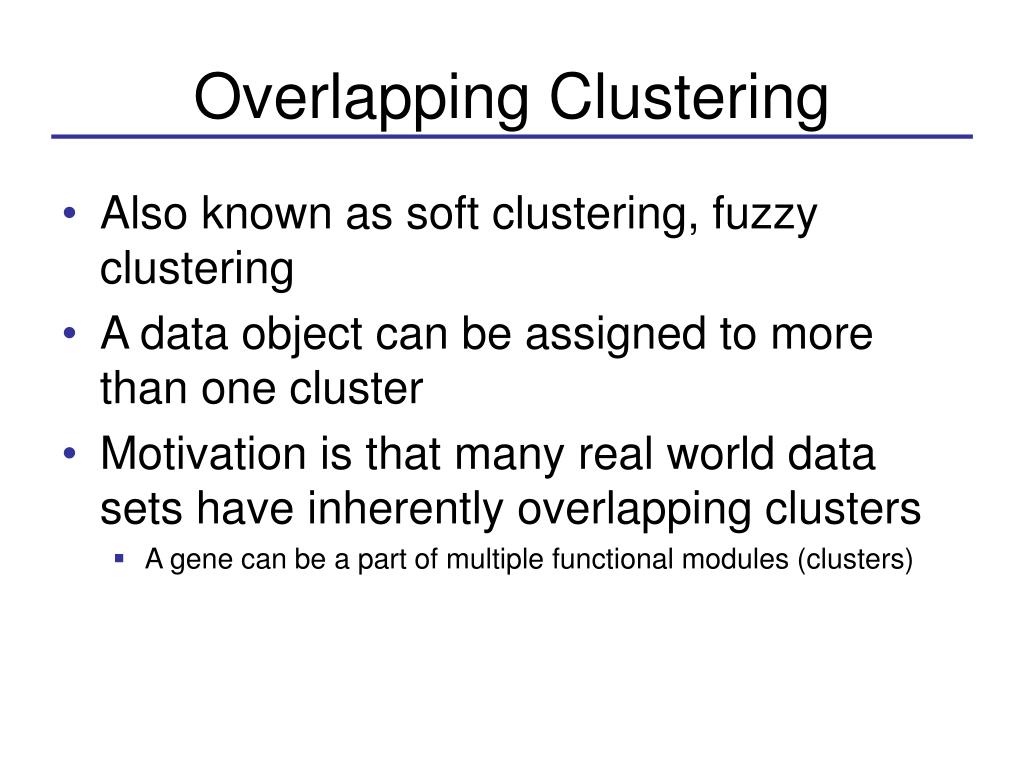 Overlapping Clustering

• Also known as soft clustering, fuzzy clustering
• A data object can be assigned to more than one cluster
• Motivation is that many real world data sets have inherently overlapping clusters
▪ A gene can be a part of multiple functional modules (clusters)